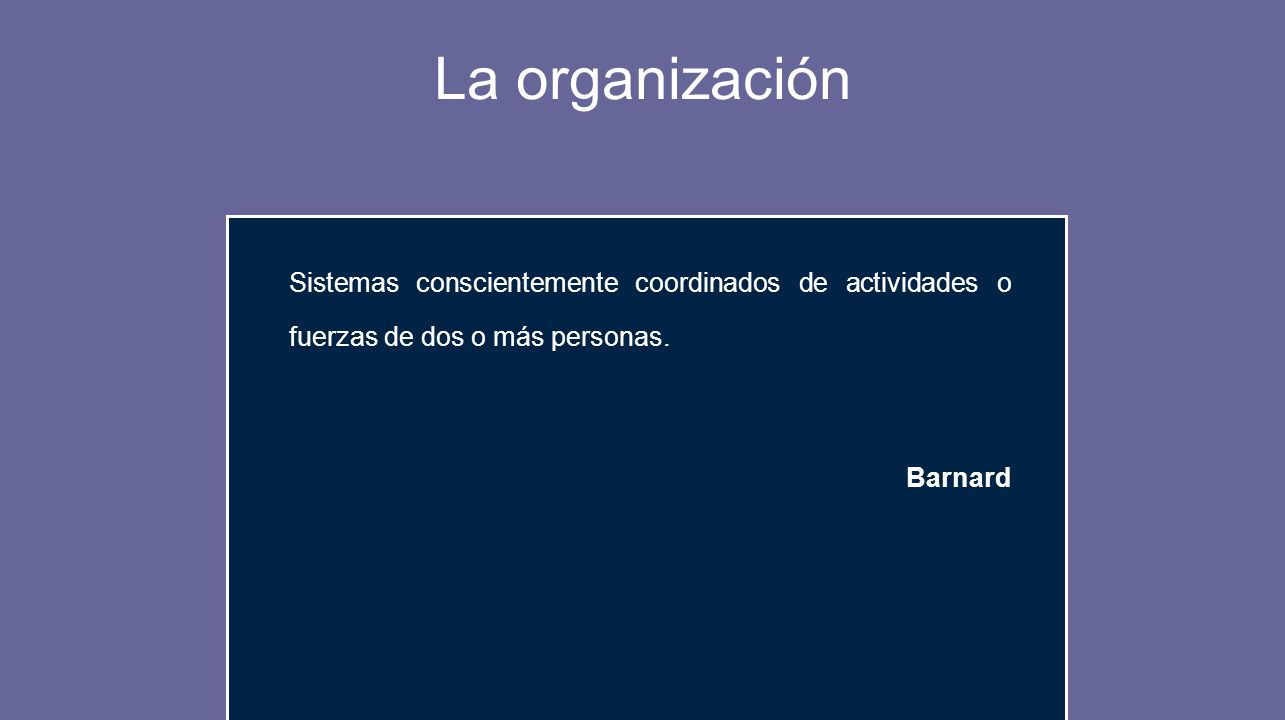 La organización

Sistemas conscientemente coordinados de actividades o fuerzas de dos o más personas.

Barnard